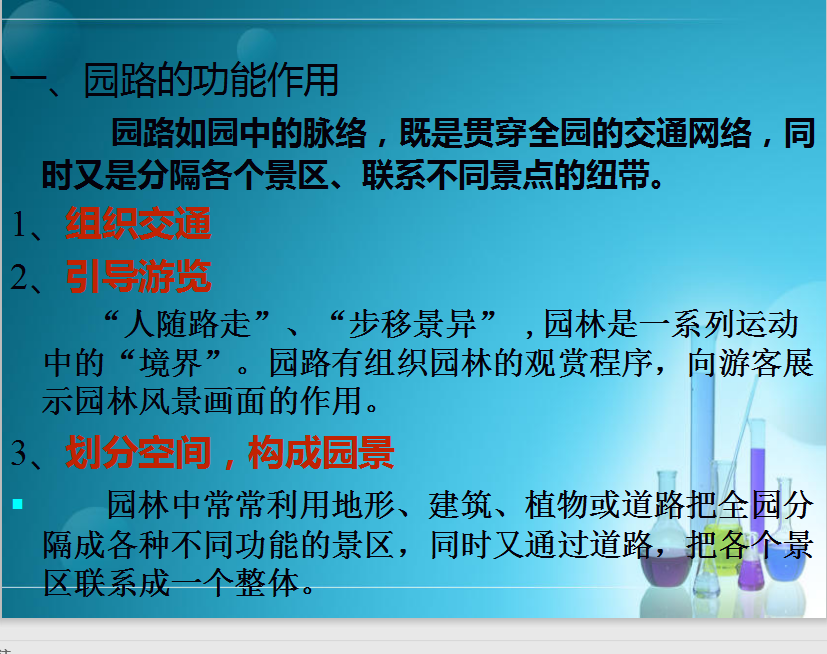 一、园路的功能作用

园路如园中的脉络，既是贯穿全园的交通网络，同时又是分隔各个景区、联系不同景点的纽带。

1、组织交通

2、引导游览

“人随路走”、“步移景异”，园林是一系列运动中的“境界”。园路有组织园林的观赏程序，向游客展示园林风景画面的作用。

3、划分空间，构成园景

园林中常常利用地形、建筑、植物或道路把全园分隔成各种不同功能的景区，同时又通过道路，把各个景区联系成一个整体。